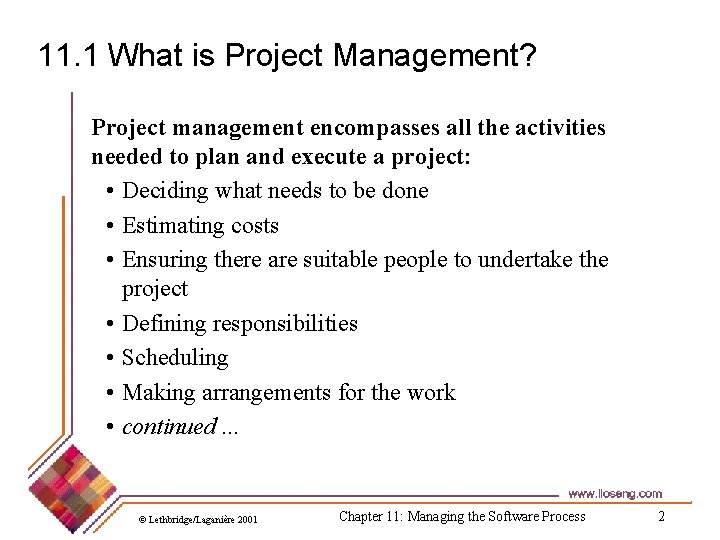 11.1 What is Project Management?

Project management encompasses all the activities needed to plan and execute a project:

• Deciding what needs to be done
• Estimating costs
• Ensuring there are suitable people to undertake the project
• Defining responsibilities
• Scheduling
• Making arrangements for the work
• continued ...

www.lloseng.com

© Lethbridge/Laganière 2001

Chapter 11: Managing the Software Process

2